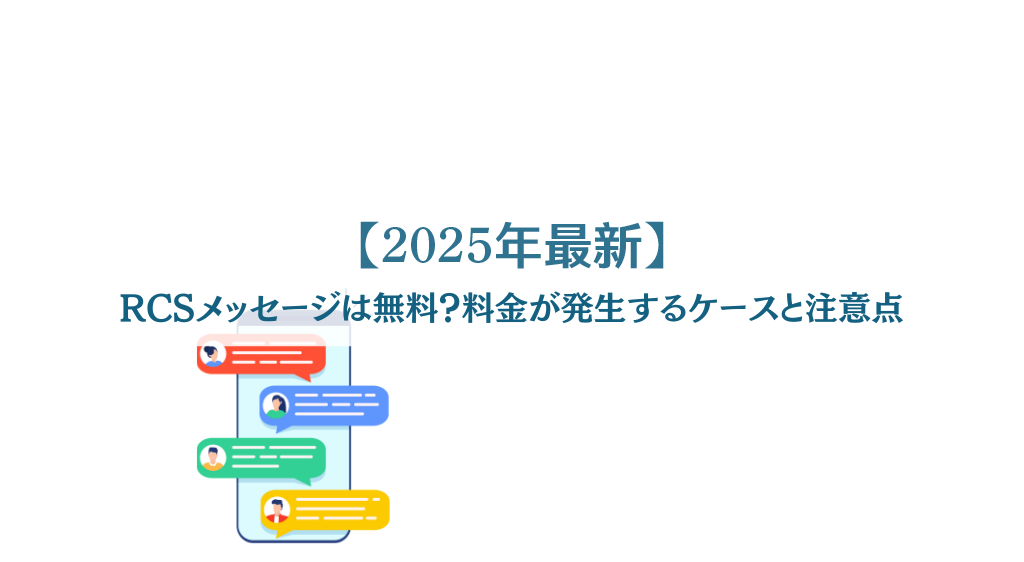 【2025年最新】
RCSメッセージは無料?料金が発生するケースと注意点